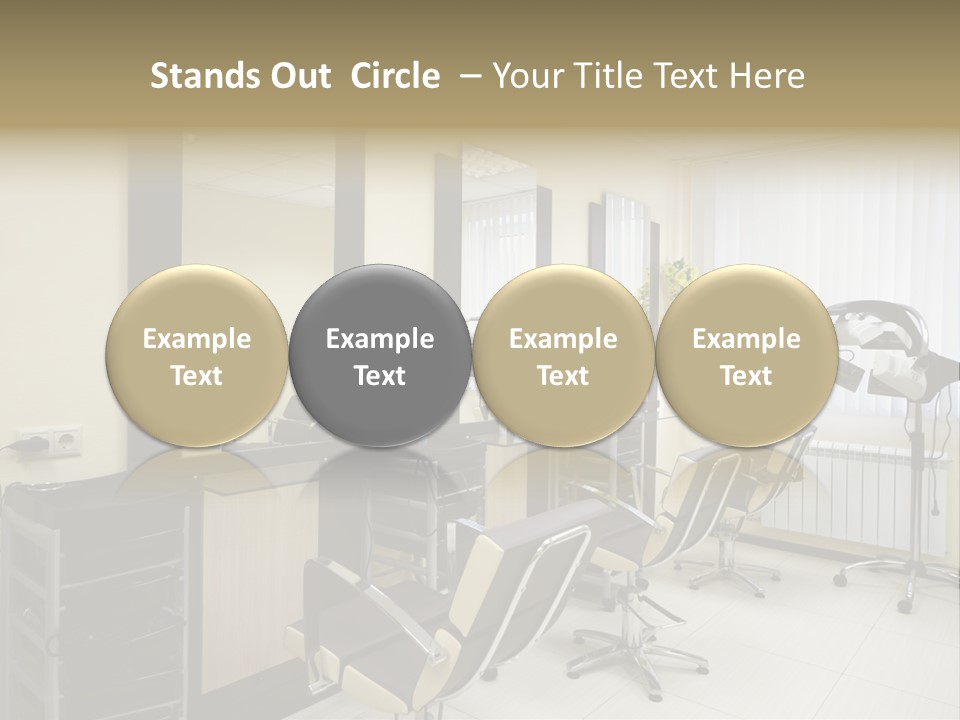 Stands Out Circle – Your Title Text Here

Example Text

Example Text

Example Text

Example Text